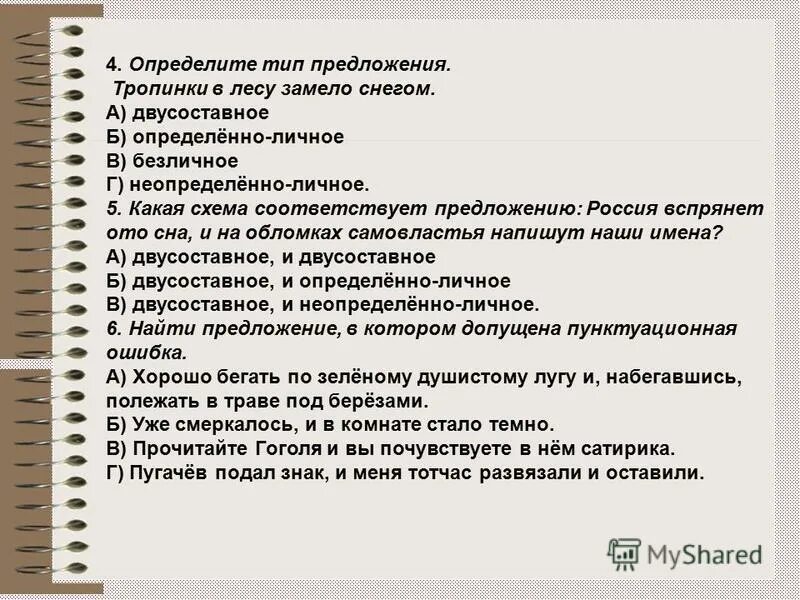 4. Определите тип предложения.
Тропинки в лесу замело снегом.
А) двусоставное
Б) определённо-личное
В) безличное
Г) неопределённо-личное.
5. Какая схема соответствует предложению: Россия вспрянет ото сна, и на обломках самовластья напишут наши имена?
А) двусоставное, и двусоставное
Б) двусоставное, и определённо-личное
В) двусоставное, и неопределённо-личное.
6. Найти предложение, в котором допущена пунктуационная ошибка.
А) Хорошо бегать по зелёному душистому лугу и, набегавшись, полежать в траве под берёзами.
Б) Уже смеркалось, и в комнате стало темно.
В) Прочитайте Гоголя и вы почувствуете в нём сатирика.
Г) Пугачёв подал знак, и меня тотчас развязали и оставили.

MyShared